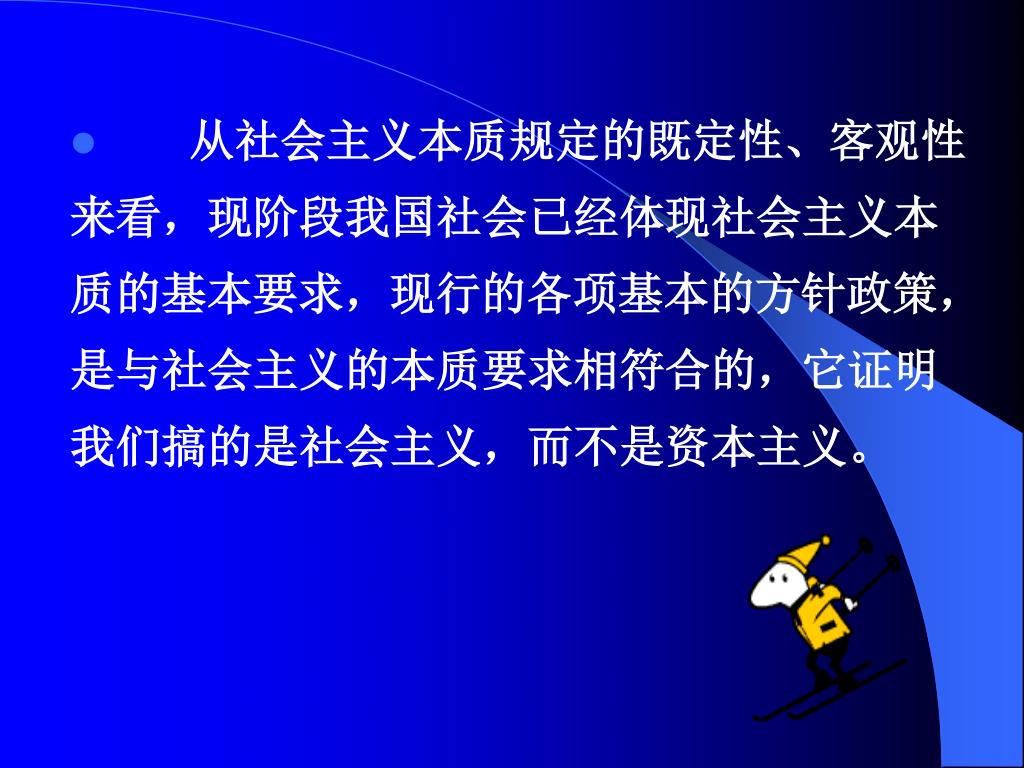 ● 从社会主义本质规定的既定性、客观性来看，现阶段我国社会已经体现社会主义本质的基本要求，现行的各项基本的方针政策，是与社会主义的本质要求相符合的，它证明我们搞的是社会主义，而不是资本主义。